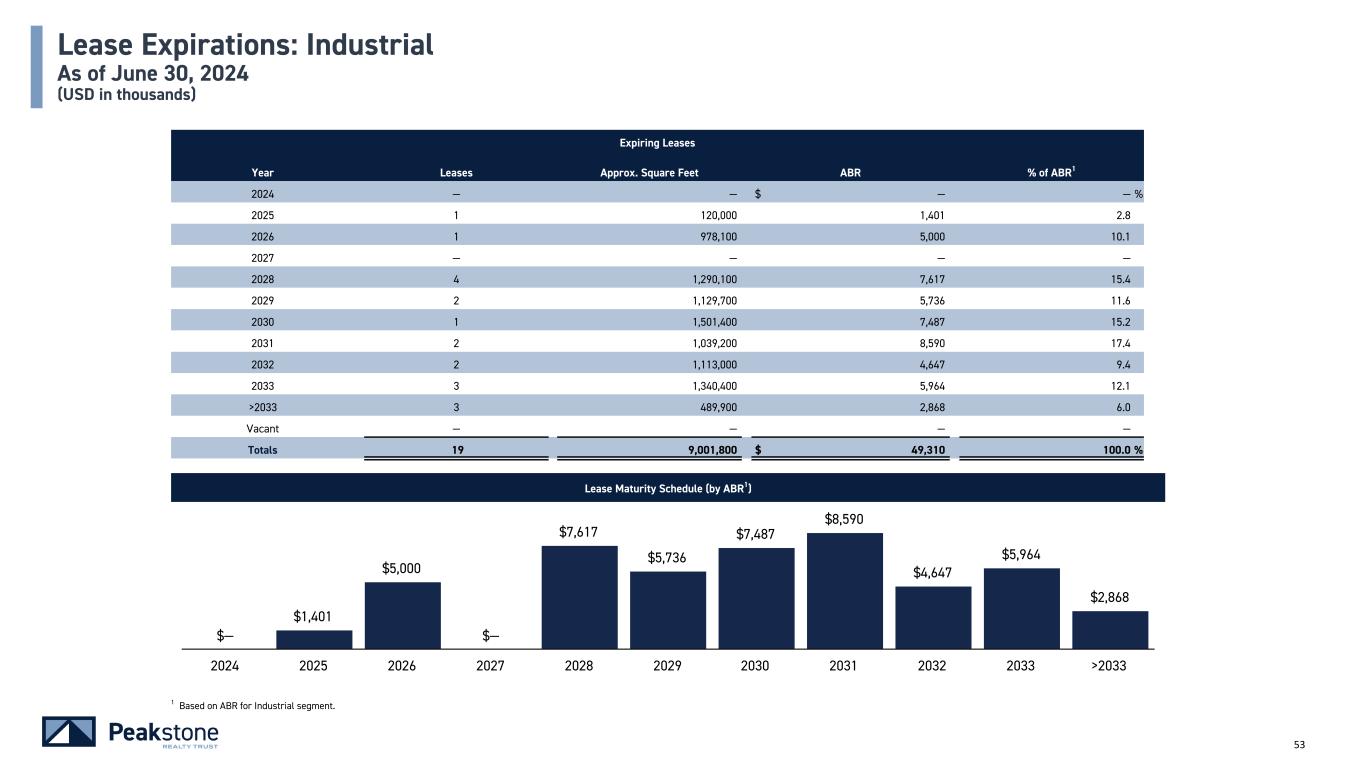 Lease Expirations: Industrial
As of June 30, 2024
(USD in thousands)

Expiring Leases

| Year | Leases | Approx. Square Feet | ABR | % of ABR$^1$ |
|---|---|---|---|---|
| 2024 | — | — | $ — | — % |
| 2025 | 1 | 120,000 | 1,401 | 2.8 |
| 2026 | 1 | 978,100 | 5,000 | 10.1 |
| 2027 | — | — | — | — |
| 2028 | 4 | 1,290,100 | 7,617 | 15.4 |
| 2029 | 2 | 1,129,700 | 5,736 | 11.6 |
| 2030 | 1 | 1,501,400 | 7,487 | 15.2 |
| 2031 | 2 | 1,039,200 | 8,590 | 17.4 |
| 2032 | 2 | 1,113,000 | 4,647 | 9.4 |
| 2033 | 3 | 1,340,400 | 5,964 | 12.1 |
| >2033 | 3 | 489,900 | 2,868 | 6.0 |
| Vacant | — | — | — | — |
| Totals | 19 | 9,001,800 | $ 49,310 | 100.0 % |

Lease Maturity Schedule (by ABR$^1$)

$— $1,401 $5,000 $— $7,617 $5,736 $7,487 $8,590 $4,647 $5,964 $2,868

2024 2025 2026 2027 2028 2029 2030 2031 2032 2033 >2033

$^1$ Based on ABR for Industrial segment.

Peakstone REALTY TRUST

53